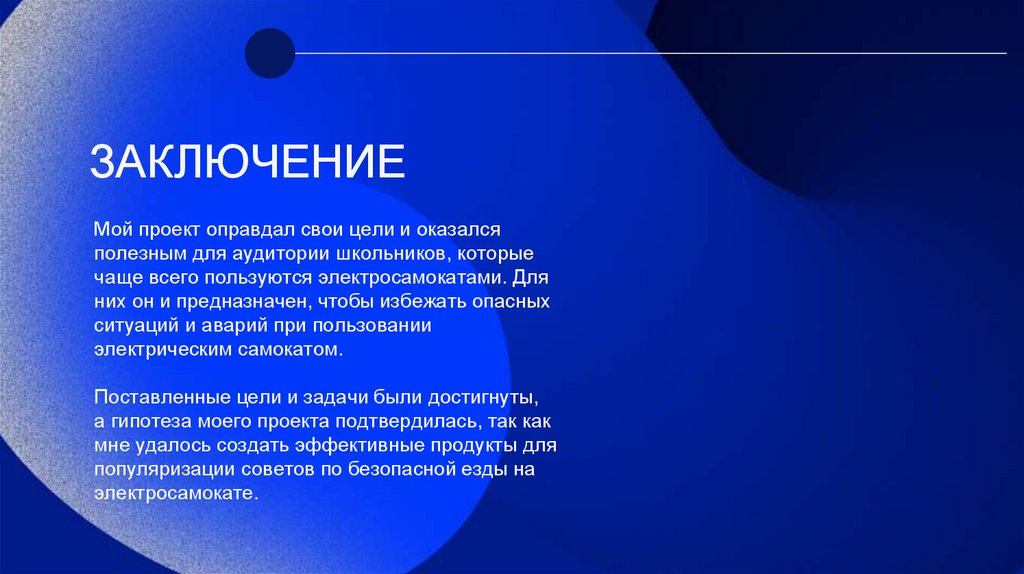 ЗАКЛЮЧЕНИЕ

Мой проект оправдал свои цели и оказался полезным для аудитории школьников, которые чаще всего пользуются электросамокатами. Для них он и предназначен, чтобы избежать опасных ситуаций и аварий при пользовании электрическим самокатом.

Поставленные цели и задачи были достигнуты, а гипотеза моего проекта подтвердилась, так как мне удалось создать эффективные продукты для популяризации советов по безопасной езды на электросамокате.